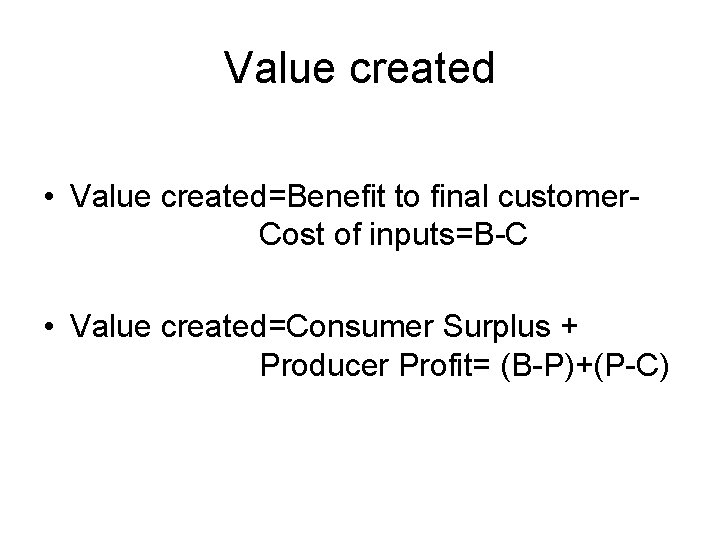 Value created

• Value created=Benefit to final customer-Cost of inputs=B-C

• Value created=Consumer Surplus + Producer Profit= (B-P)+(P-C)